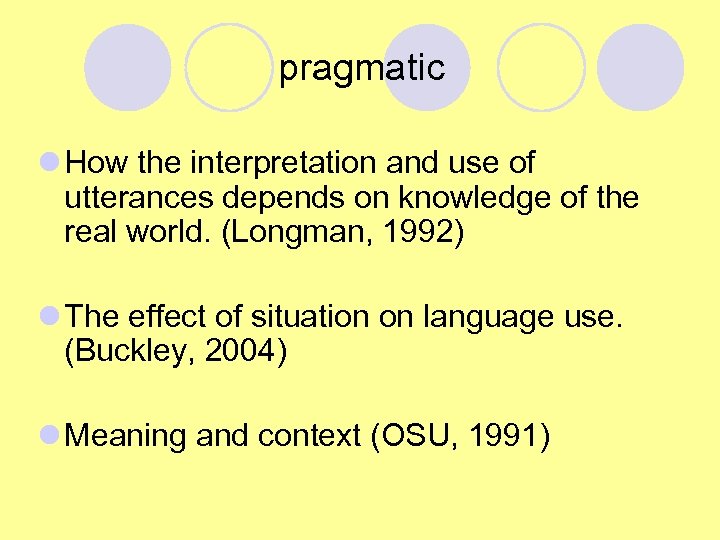 pragmatic

How the interpretation and use of utterances depends on knowledge of the real world. (Longman, 1992)

The effect of situation on language use. (Buckley, 2004)

Meaning and context (OSU, 1991)